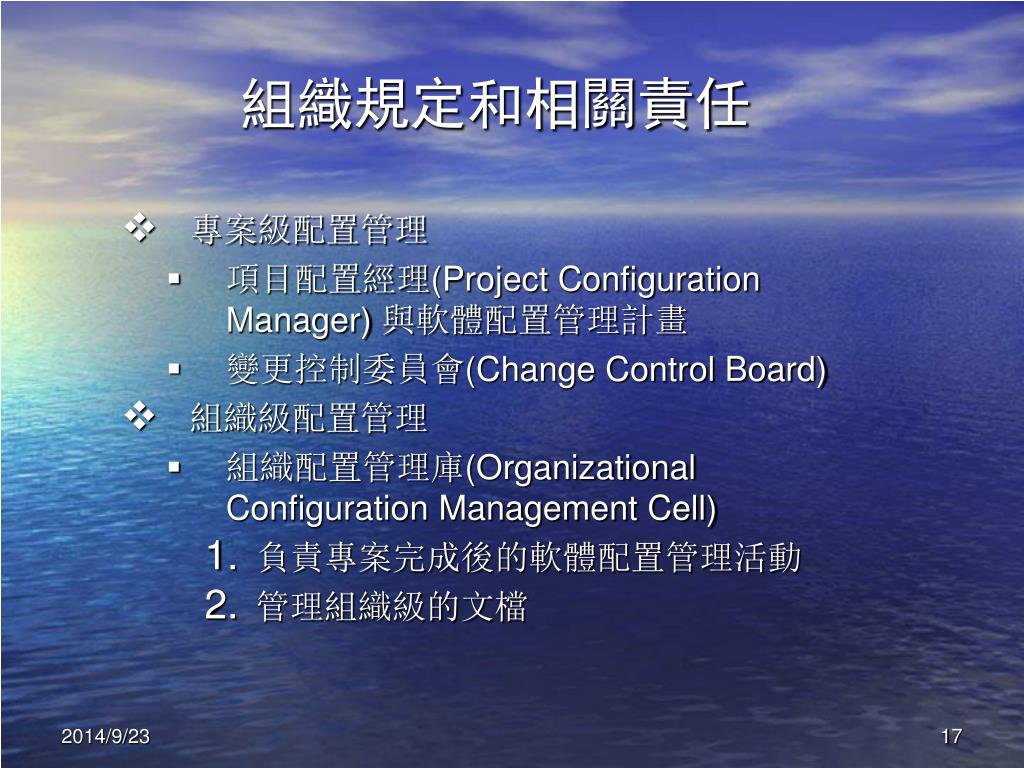 組織規定和相關責任

❖ 專案級配置管理
▪ 項目配置經理(Project Configuration Manager) 與軟體配置管理計畫
▪ 變更控制委員會(Change Control Board)
❖ 組織級配置管理
▪ 組織配置管理庫(Organizational Configuration Management Cell)
1. 負責專案完成後的軟體配置管理活動
2. 管理組織級的文檔

2014/9/23

17